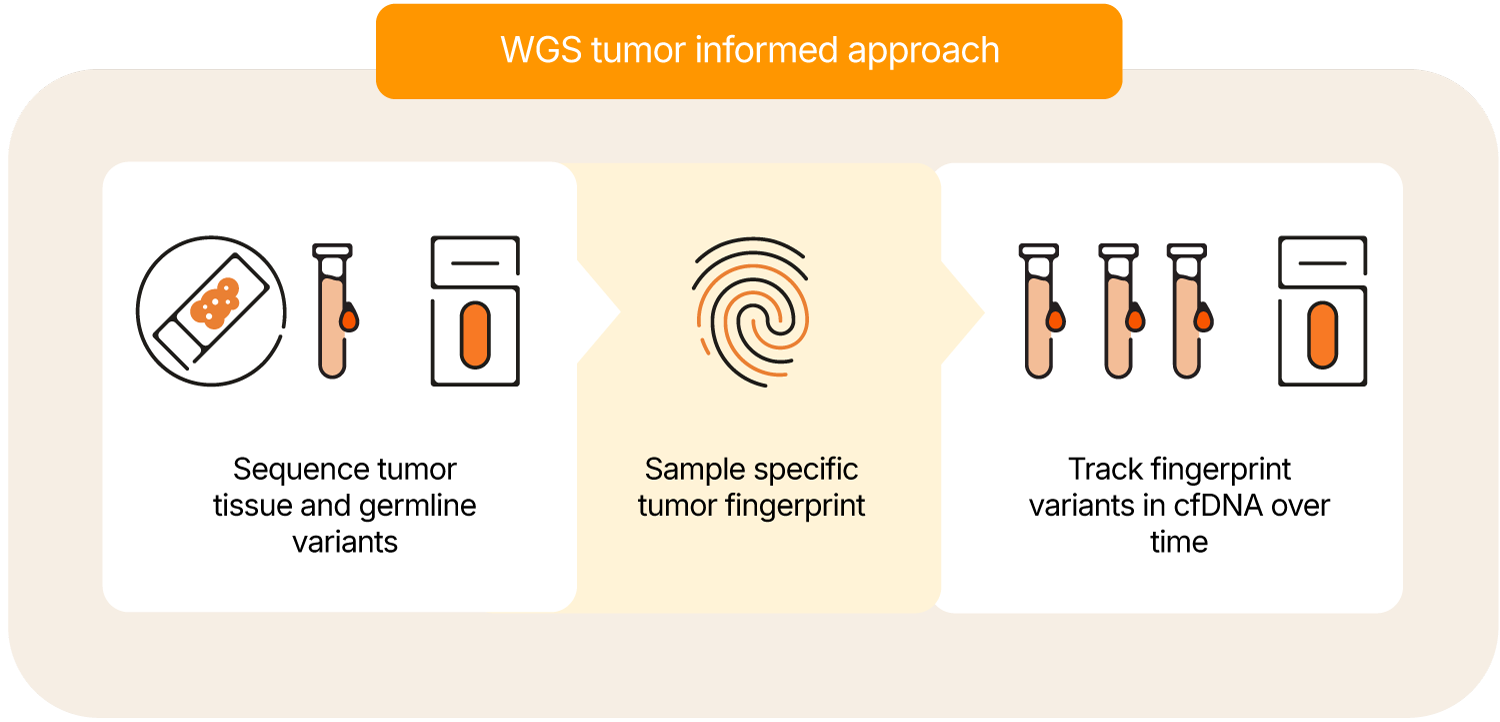 WGS tumor informed approach

Sequence tumor tissue and germline variants

Sample specific tumor fingerprint

Track fingerprint variants in cfDNA over time